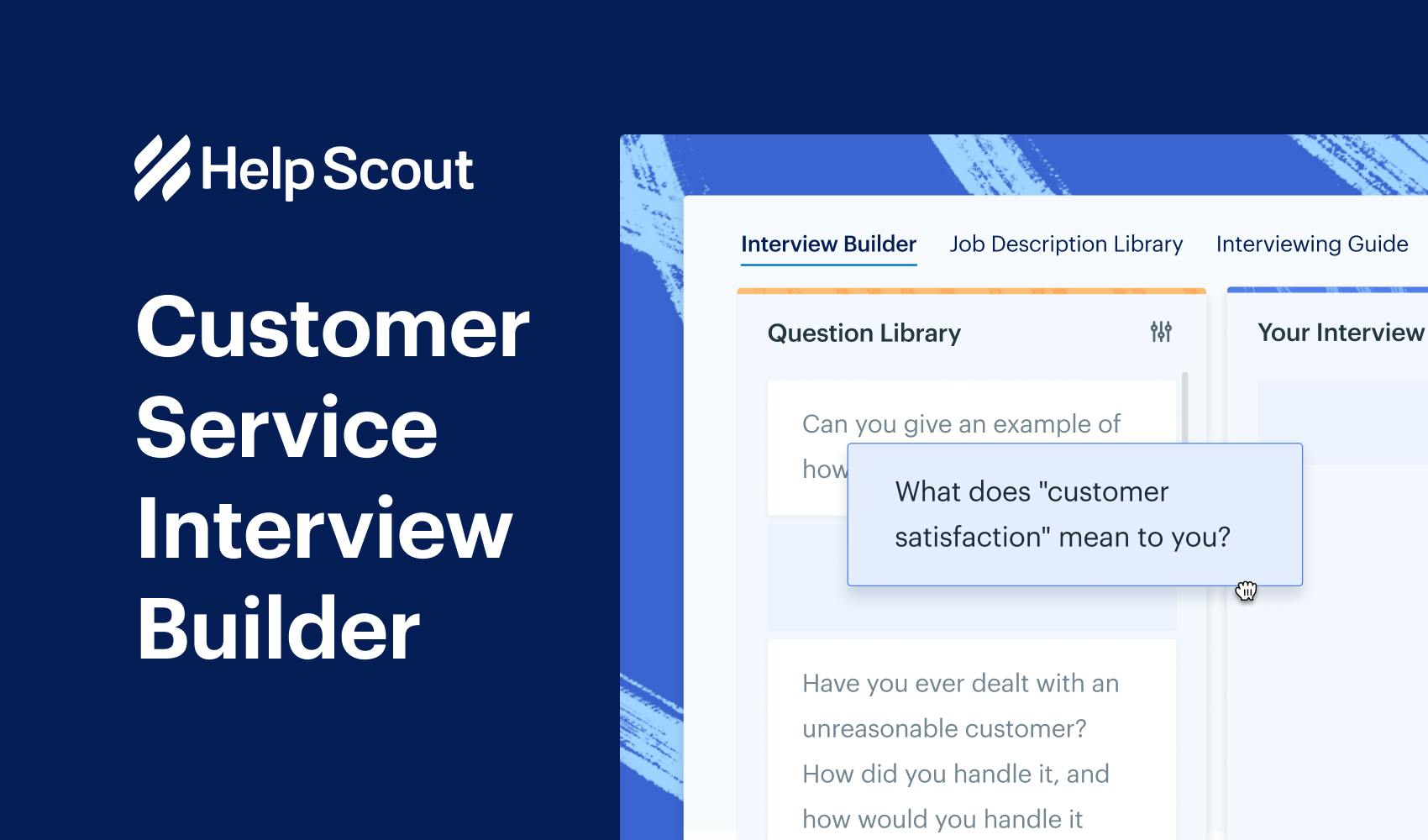 Help Scout

Customer Service Interview Builder

Interview Builder Job Description Library Interviewing Guide

Question Library

Your Interview

Can you give an example of how

What does "customer satisfaction" mean to you?

Have you ever dealt with an unreasonable customer? How did you handle it, and how would you handle it